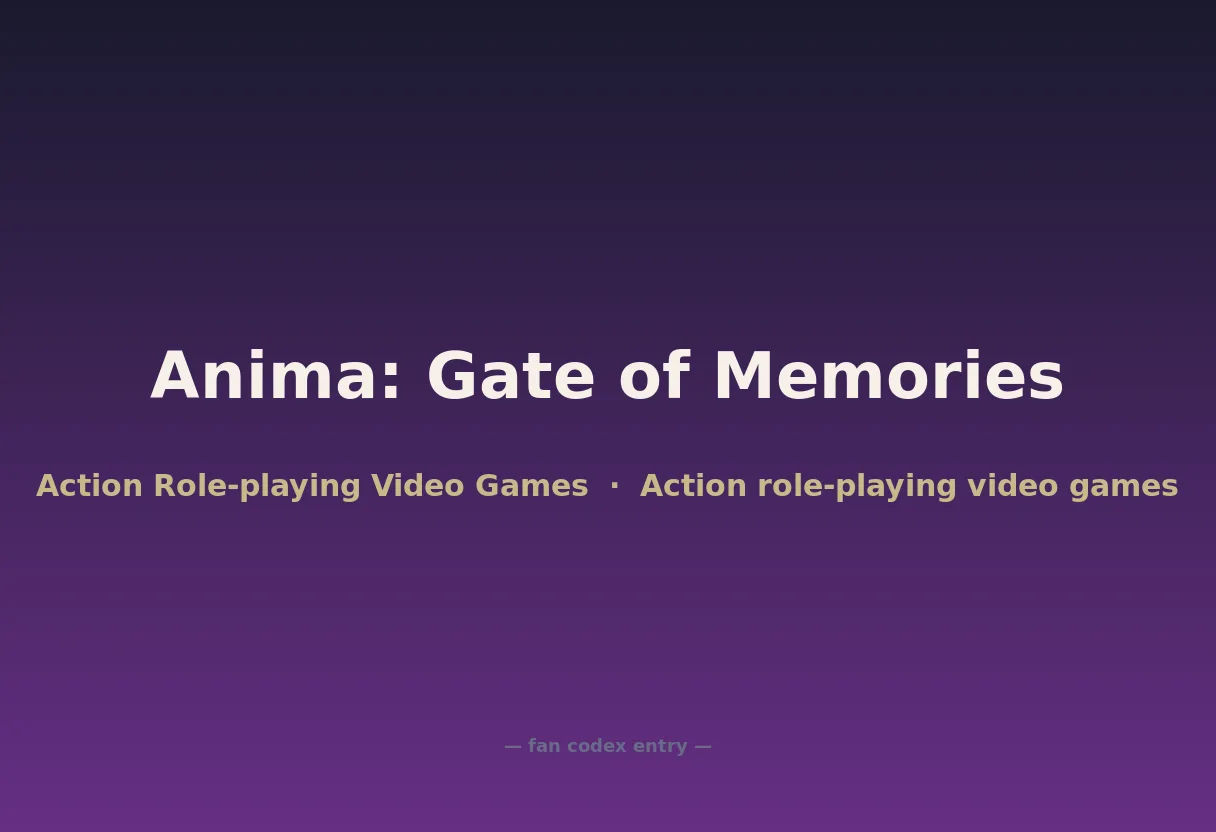 Anima: Gate of Memories

Action Role-playing Video Games · Action role-playing video games

— fan codex entry —